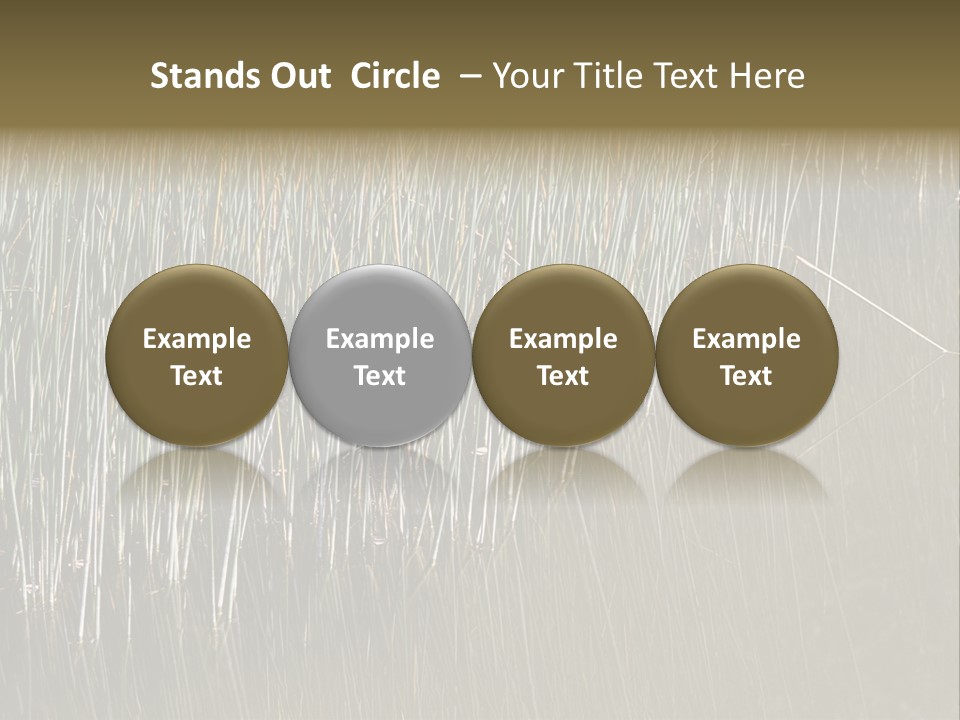 Stands Out Circle – Your Title Text Here

Example Text

Example Text

Example Text

Example Text